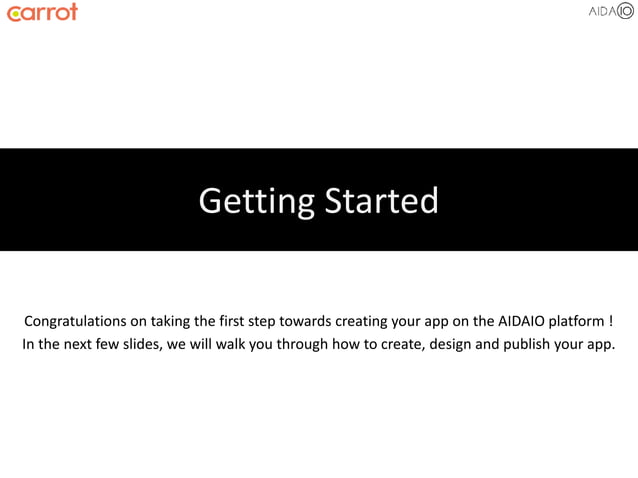 carrot

AIDAIO

Getting Started

Congratulations on taking the first step towards creating your app on the AIDAIO platform ! In the next few slides, we will walk you through how to create, design and publish your app.